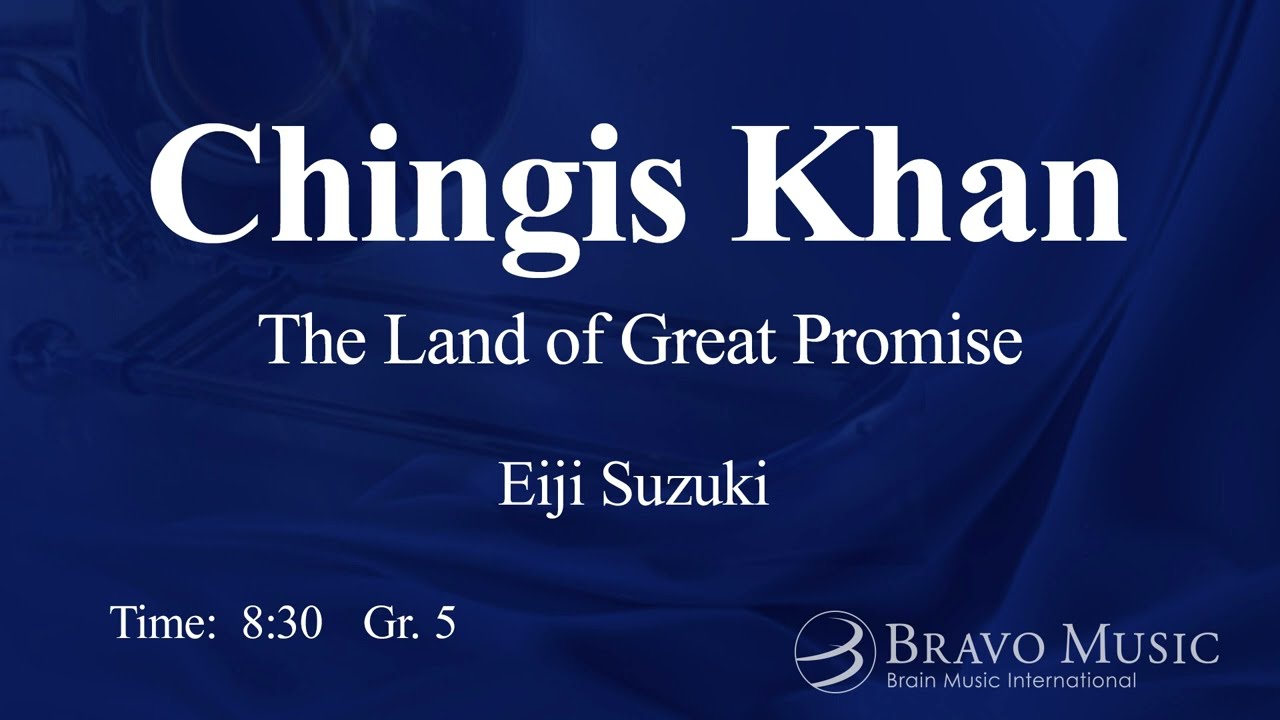 Chingis Khan

The Land of Great Promise

Eiji Suzuki

Time: 8:30 Gr. 5

BRAVO MUSIC
Brain Music International